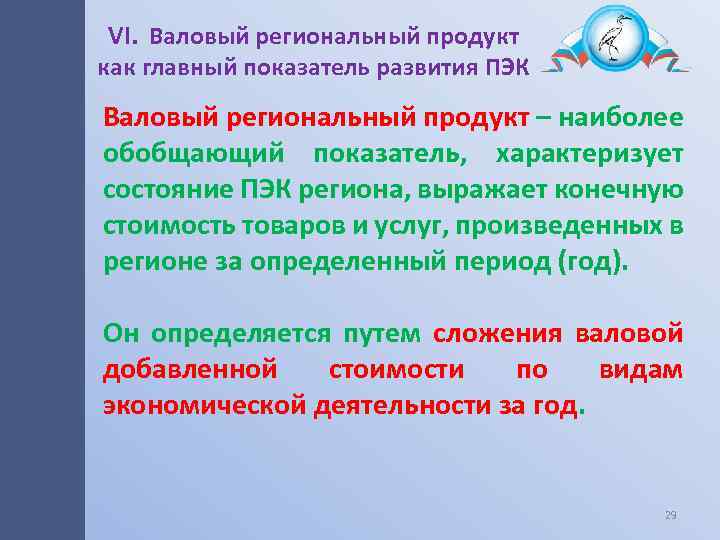 VI. Валовый региональный продукт как главный показатель развития ПЭК

Валовый региональный продукт – наиболее обобщающий показатель, характеризует состояние ПЭК региона, выражает конечную стоимость товаров и услуг, произведенных в регионе за определенный период (год).

Он определяется путем сложения валовой добавленной стоимости по видам экономической деятельности за год.

29